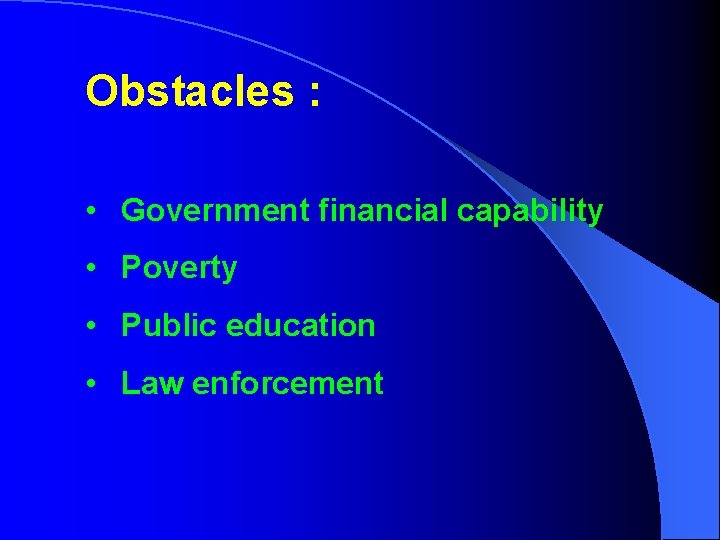 Obstacles :

• Government financial capability
• Poverty
• Public education
• Law enforcement